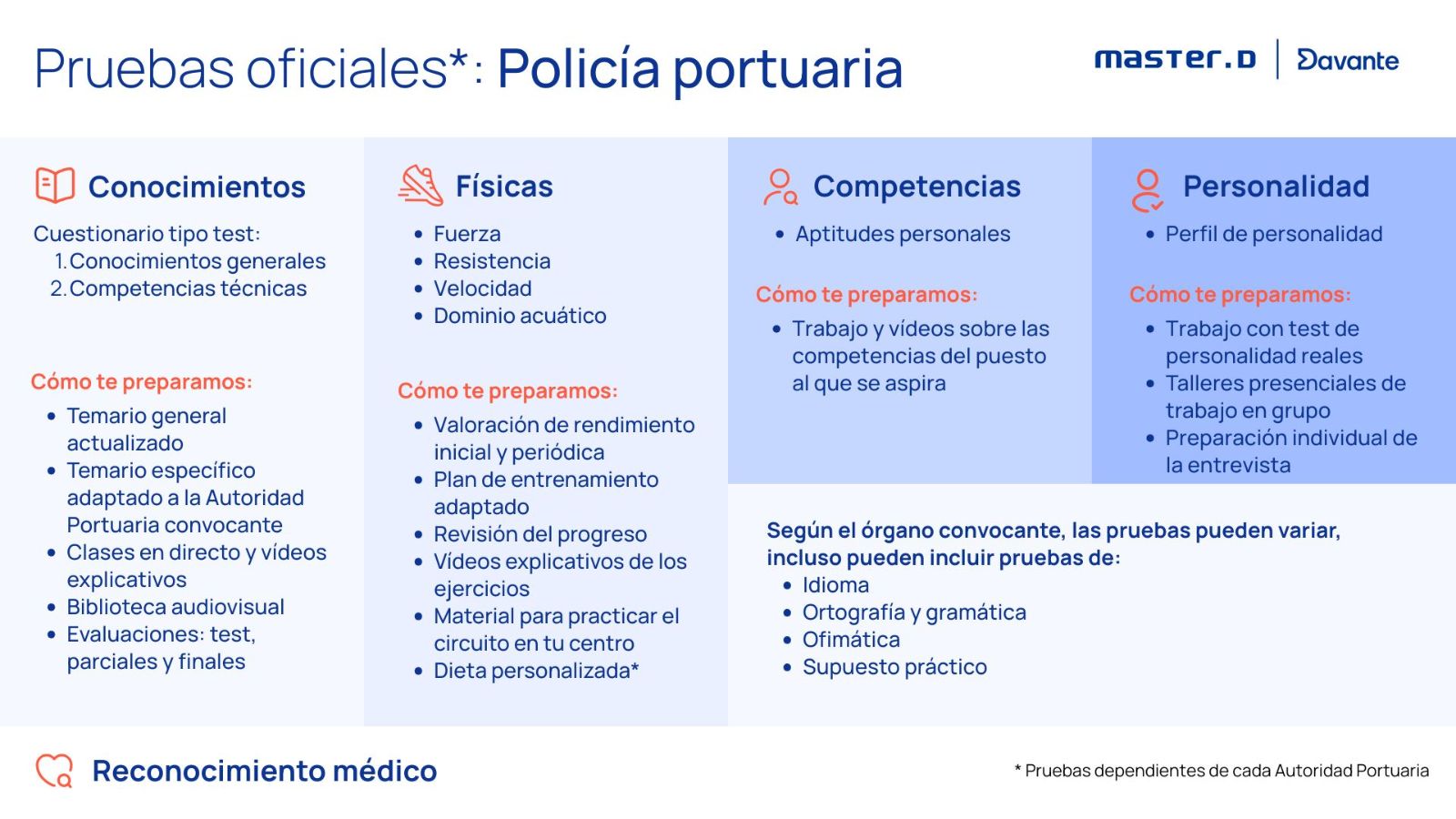 Pruebas oficiales*: Policía portuaria

master.D | Davante

Conocimientos

Cuestionario tipo test:
1. Conocimientos generales
2. Competencias técnicas

Cómo te preparamos:
• Temario general actualizado
• Temario específico adaptado a la Autoridad Portuaria convocante
• Clases en directo y vídeos explicativos
• Biblioteca audiovisual
• Evaluaciones: test, parciales y finales

Físicas

• Fuerza
• Resistencia
• Velocidad
• Dominio acuático

Cómo te preparamos:
• Valoración de rendimiento inicial y periódica
• Plan de entrenamiento adaptado
• Revisión del progreso
• Vídeos explicativos de los ejercicios
• Material para practicar el circuito en tu centro
• Dieta personalizada*

Competencias

• Aptitudes personales

Cómo te preparamos:
• Trabajo y vídeos sobre las competencias del puesto al que se aspira

Personalidad

• Perfil de personalidad

Cómo te preparamos:
• Trabajo con test de personalidad reales
• Talleres presenciales de trabajo en grupo
• Preparación individual de la entrevista

Según el órgano convocante, las pruebas pueden variar, incluso pueden incluir pruebas de:
• Idioma
• Ortografía y gramática
• Ofimática
• Supuesto práctico

Reconocimiento médico

* Pruebas dependientes de cada Autoridad Portuaria